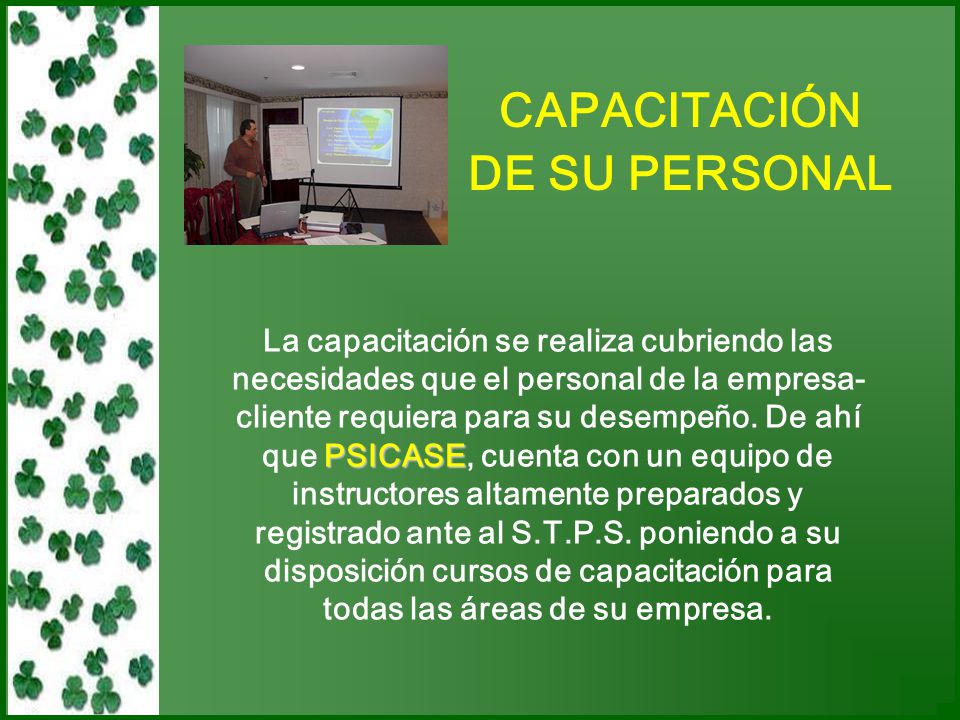 CAPACITACIÓN DE SU PERSONAL

La capacitación se realiza cubriendo las necesidades que el personal de la empresa-cliente requiera para su desempeño. De ahí que PSICASE, cuenta con un equipo de instructores altamente preparados y registrado ante al S.T.P.S. poniendo a su disposición cursos de capacitación para todas las áreas de su empresa.